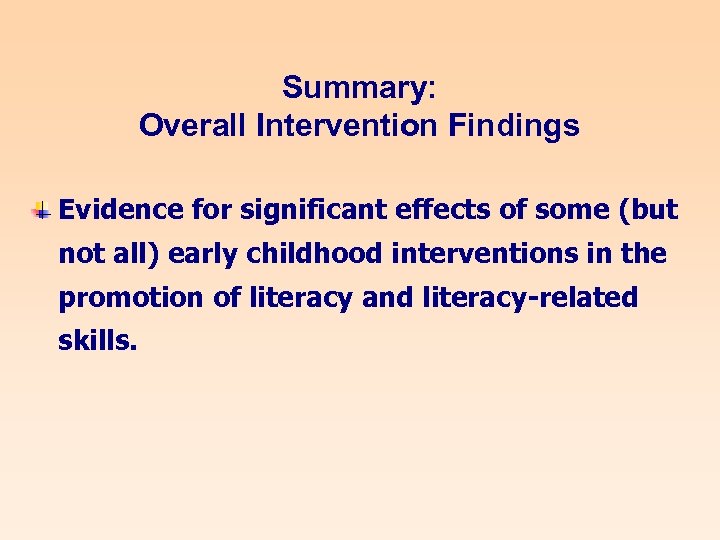 Summary:
Overall Intervention Findings

Evidence for significant effects of some (but not all) early childhood interventions in the promotion of literacy and literacy-related skills.